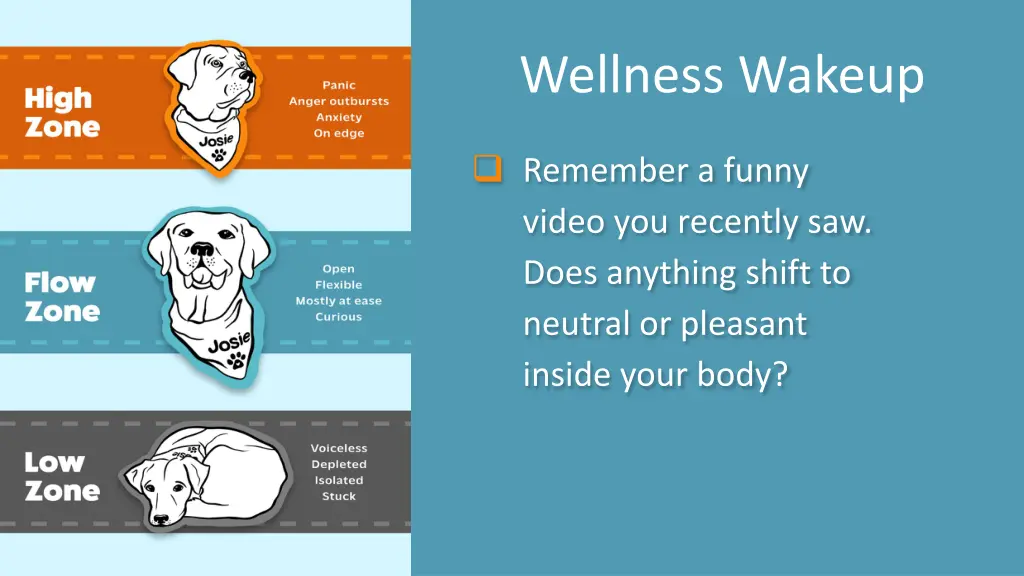 High Zone

Josie

Panic
Anger outbursts
Anxiety
On edge

Flow Zone

Josie

Open
Flexible
Mostly at ease
Curious

Low Zone

Voiceless
Depleted
Isolated
Stuck

Wellness Wakeup

Remember a funny video you recently saw. Does anything shift to neutral or pleasant inside your body?